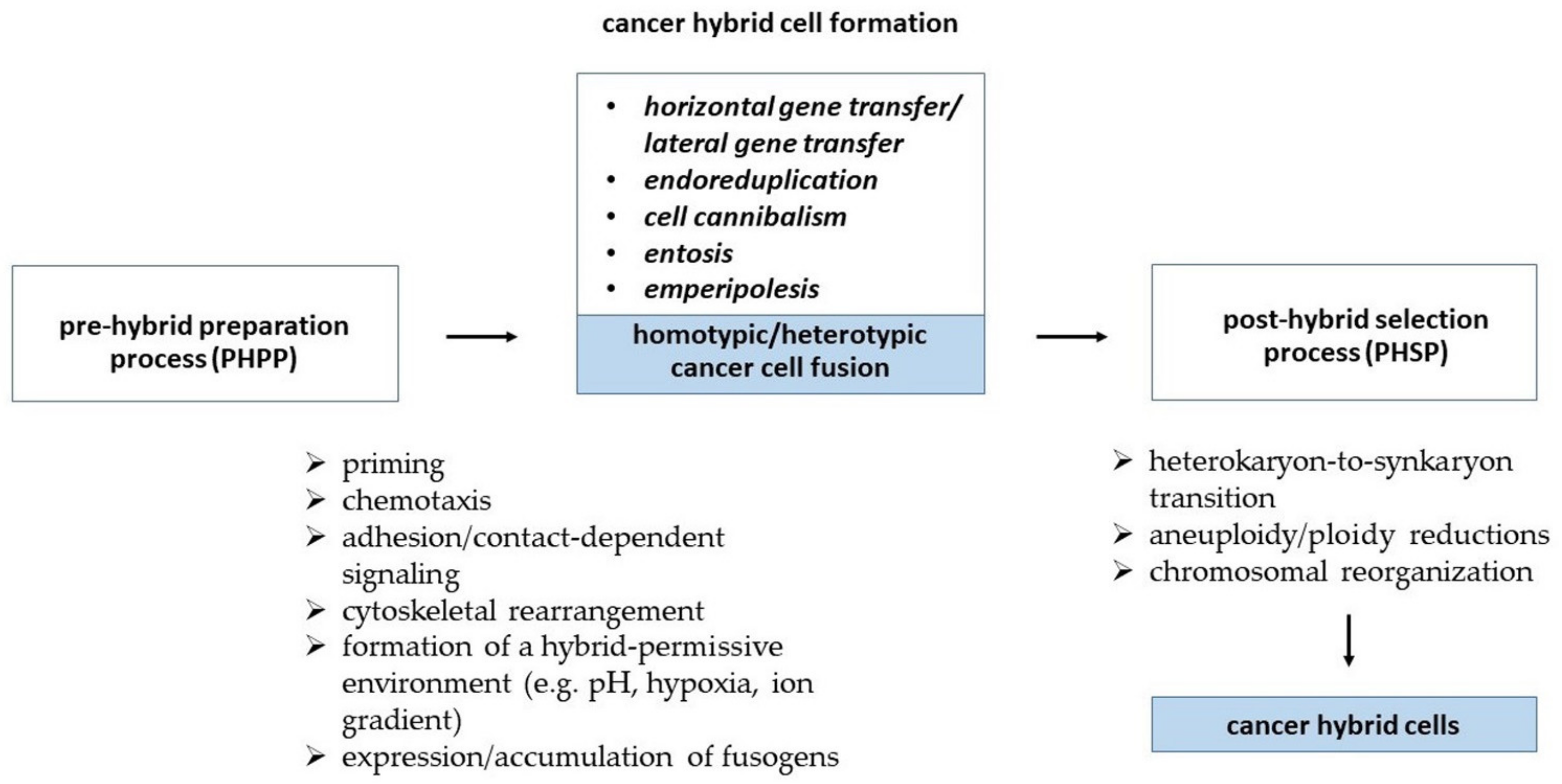 cancer hybrid cell formation

pre-hybrid preparation process (PHPP)

• horizontal gene transfer/ lateral gene transfer
• endoreduplication
• cell cannibalism
• entosis
• emperipolesis

homotypic/heterotypic cancer cell fusion

post-hybrid selection process (PHSP)

➢ priming
➢ chemotaxis
➢ adhesion/contact-dependent signaling
➢ cytoskeletal rearrangement
➢ formation of a hybrid-permissive environment (e.g. pH, hypoxia, ion gradient)
➢ expression/accumulation of fusogens

➢ heterokaryon-to-synkaryon transition
➢ aneuploidy/ploidy reductions
➢ chromosomal reorganization

cancer hybrid cells